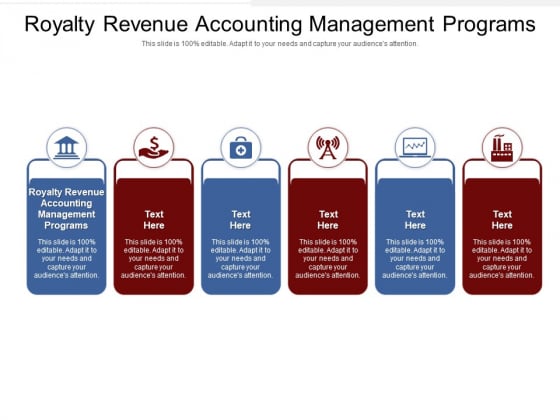 Royalty Revenue Accounting Management Programs

This slide is 100% editable. Adapt it to your needs and capture your audience's attention.

Royalty Revenue Accounting Management Programs

This slide is 100% editable. Adapt it to your needs and capture your audience's attention.

Text Here

This slide is 100% editable. Adapt it to your needs and capture your audience's attention.

Text Here

This slide is 100% editable. Adapt it to your needs and capture your audience's attention.

Text Here

This slide is 100% editable. Adapt it to your needs and capture your audience's attention.

Text Here

This slide is 100% editable. Adapt it to your needs and capture your audience's attention.

Text Here

This slide is 100% editable. Adapt it to your needs and capture your audience's attention.